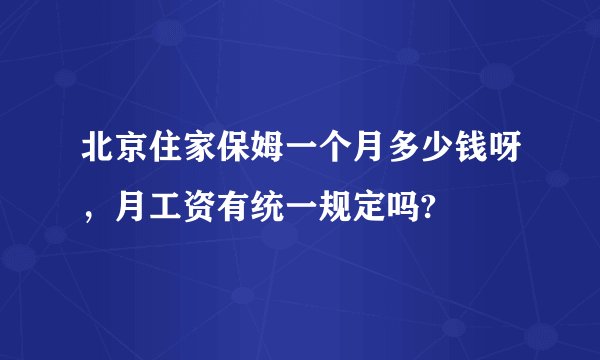 北京住家保姆一个月多少钱呀，月工资有统一规定吗?